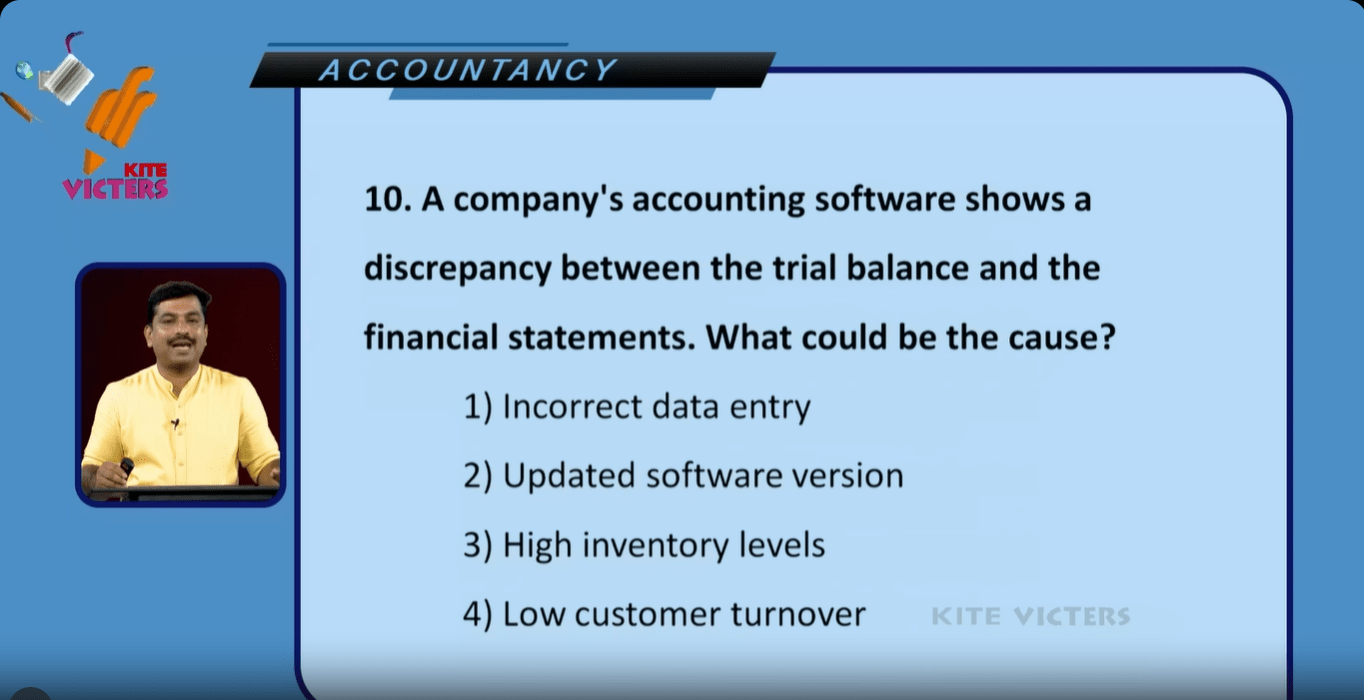 KITE
VICTERS

ACCOUNTANCY

10. A company's accounting software shows a discrepancy between the trial balance and the financial statements. What could be the cause?

1) Incorrect data entry

2) Updated software version

3) High inventory levels

4) Low customer turnover

KITE VICTERS